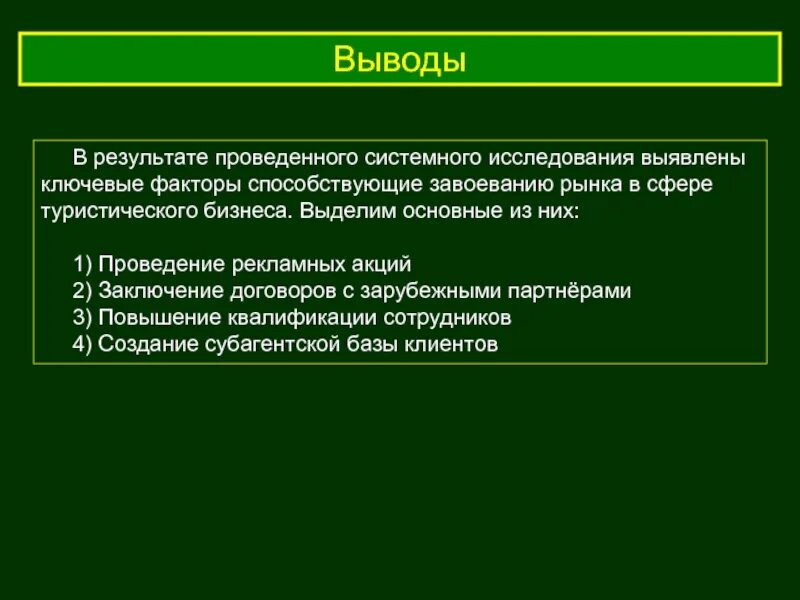 Выводы

В результате проведенного системного исследования выявлены ключевые факторы способствующие завоеванию рынка в сфере туристического бизнеса. Выделим основные из них:

1) Проведение рекламных акций
2) Заключение договоров с зарубежными партнёрами
3) Повышение квалификации сотрудников
4) Создание субагентской базы клиентов